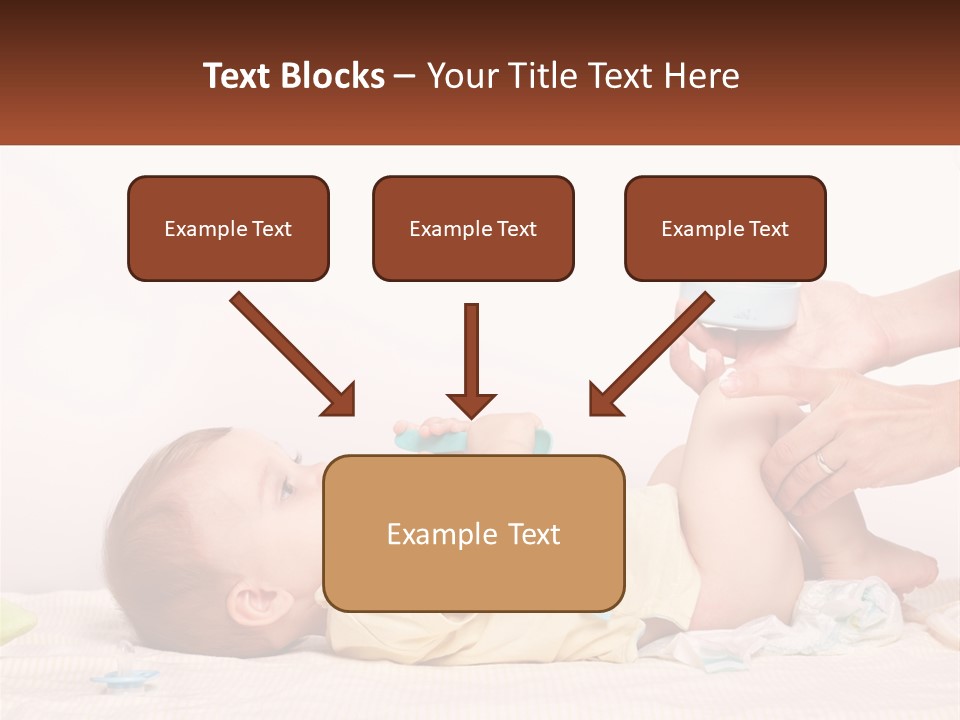 Text Blocks – Your Title Text Here

Example Text

Example Text

Example Text

Example Text